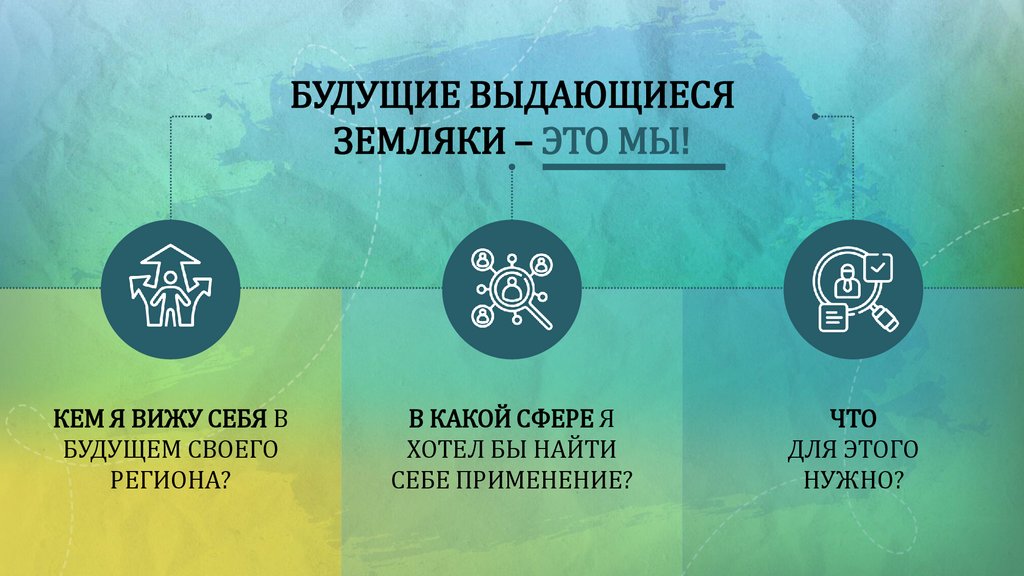 БУДУЩИЕ ВЫДАЮЩИЕСЯ ЗЕМЛЯКИ – ЭТО МЫ!

КЕМ Я ВИЖУ СЕБЯ В БУДУЩЕМ СВОЕГО РЕГИОНА?

В КАКОЙ СФЕРЕ Я ХОТЕЛ БЫ НАЙТИ СЕБЕ ПРИМЕНЕНИЕ?

ЧТО ДЛЯ ЭТОГО НУЖНО?